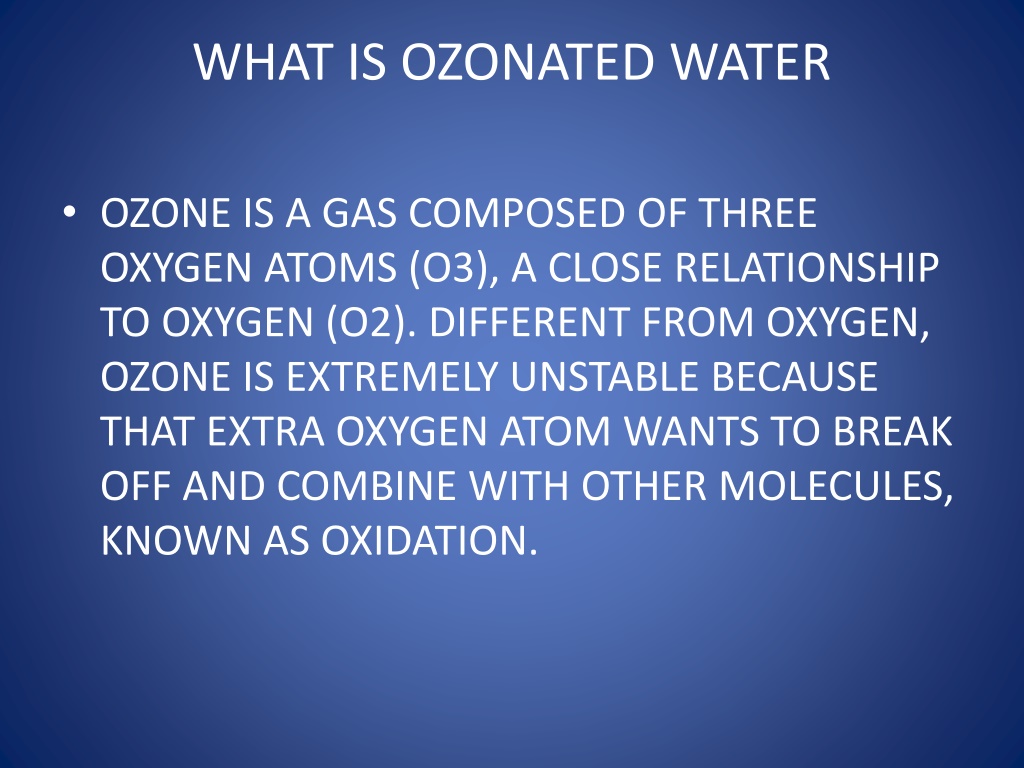 WHAT IS OZONATED WATER

• OZONE IS A GAS COMPOSED OF THREE OXYGEN ATOMS (O3), A CLOSE RELATIONSHIP TO OXYGEN (O2). DIFFERENT FROM OXYGEN, OZONE IS EXTREMELY UNSTABLE BECAUSE THAT EXTRA OXYGEN ATOM WANTS TO BREAK OFF AND COMBINE WITH OTHER MOLECULES, KNOWN AS OXIDATION.